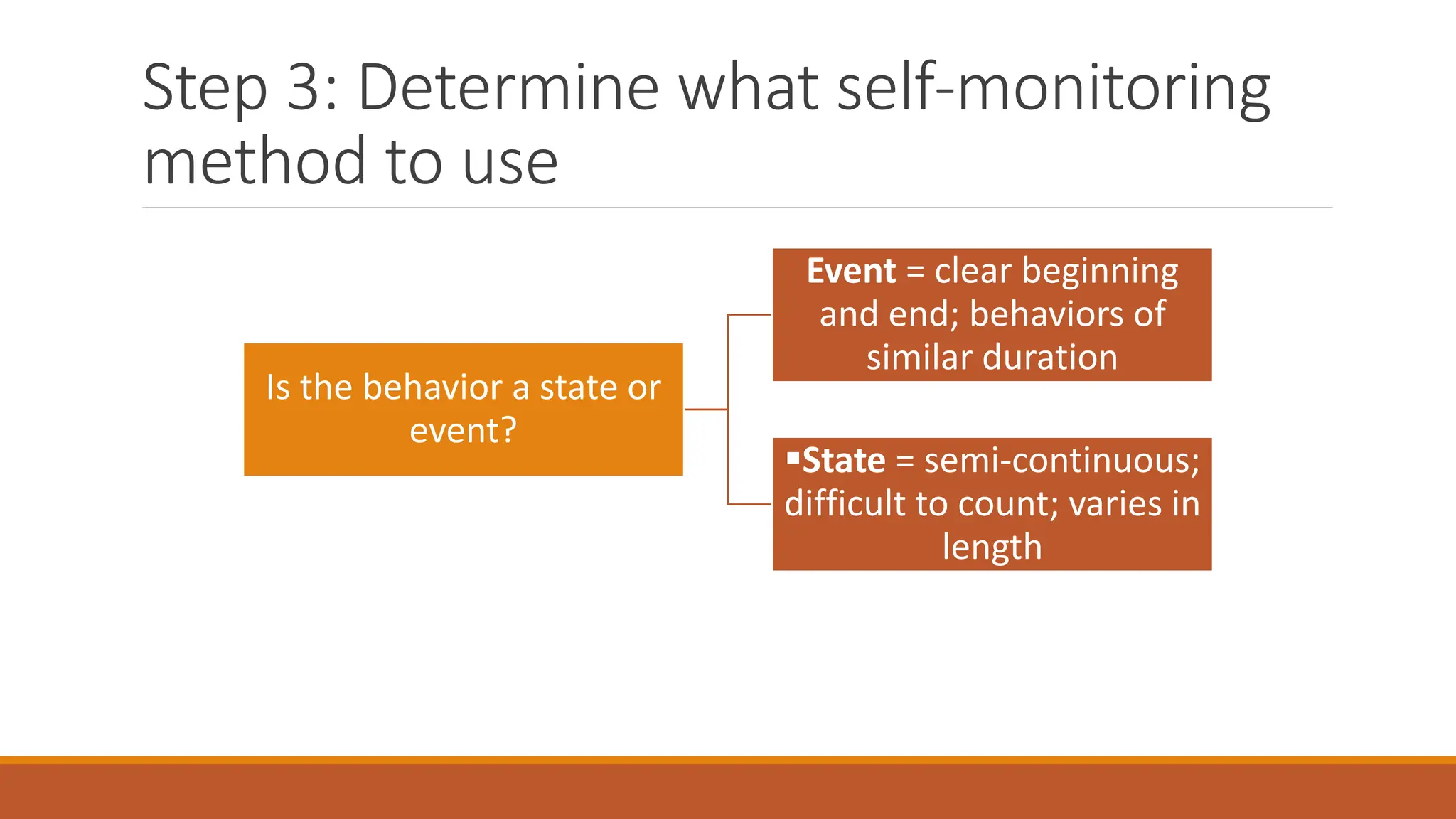 Step 3: Determine what self-monitoring method to use

Is the behavior a state or event?

Event = clear beginning and end; behaviors of similar duration

▪State = semi-continuous; difficult to count; varies in length